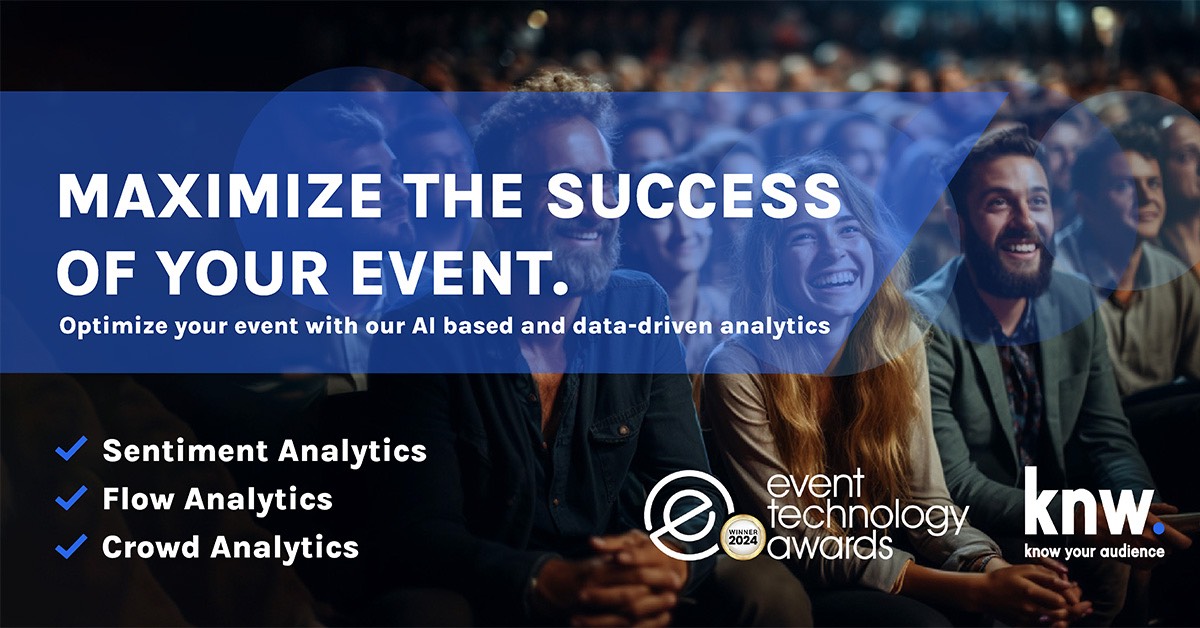 MAXIMIZE THE SUCCESS OF YOUR EVENT.

Optimize your event with our AI based and data-driven analytics

✓ Sentiment Analytics
✓ Flow Analytics
✓ Crowd Analytics

event technology awards
WINNER 2024

knw.
know your audience